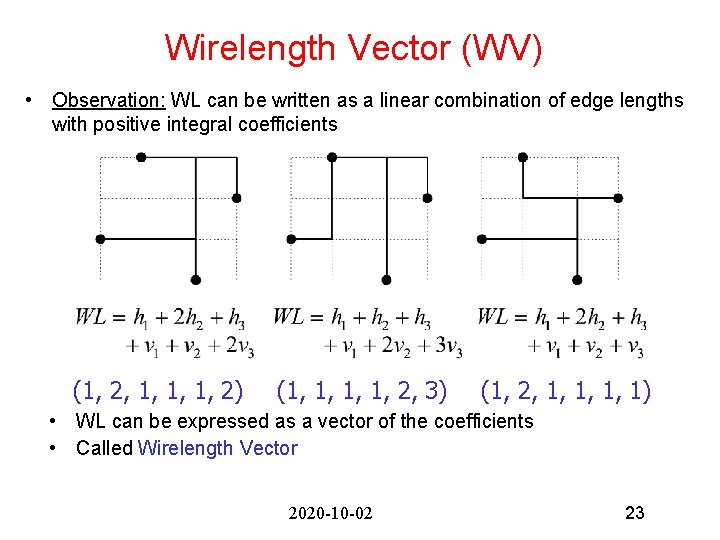 Wirelength Vector (WV)

• Observation: WL can be written as a linear combination of edge lengths with positive integral coefficients

$WL = h_1 + 2h_2 + h_3 + v_1 + v_2 + 2v_3$

$WL = h_1 + h_2 + h_3 + v_1 + 2v_2 + 3v_3$

$WL = h_1 + 2h_2 + h_3 + v_1 + v_2 + v_3$

(1, 2, 1, 1, 1, 2) (1, 1, 1, 1, 2, 3) (1, 2, 1, 1, 1, 1)

• WL can be expressed as a vector of the coefficients
• Called Wirelength Vector

2020-10-02

23